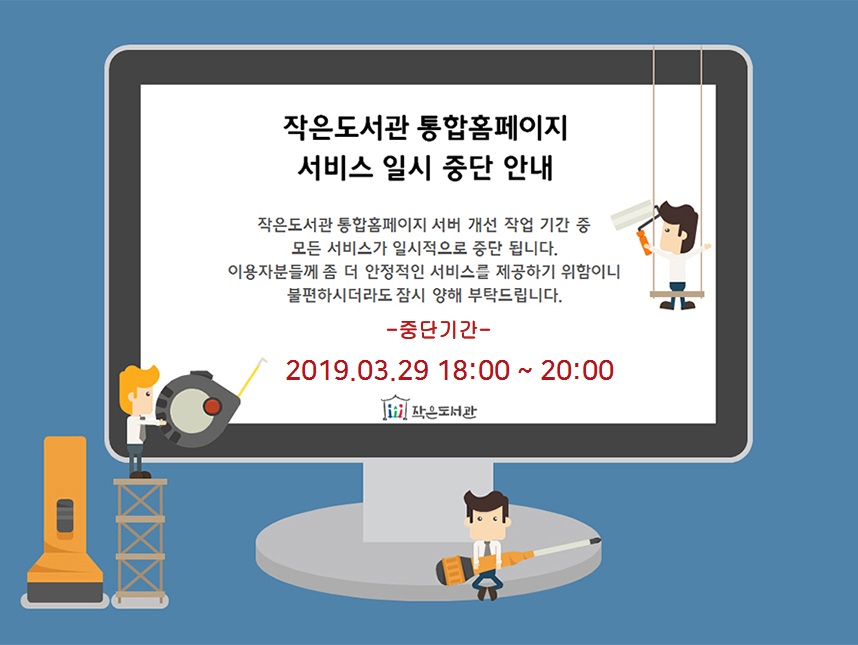 작은도서관 통합홈페이지
서비스 일시 중단 안내

작은도서관 통합홈페이지 서버 개선 작업 기간 중
모든 서비스가 일시적으로 중단 됩니다.
이용자분들께 좀 더 안정적인 서비스를 제공하기 위함이니
불편하시더라도 잠시 양해 부탁드립니다.

-중단기간-

2019.03.29 18:00 ~ 20:00

작은도서관